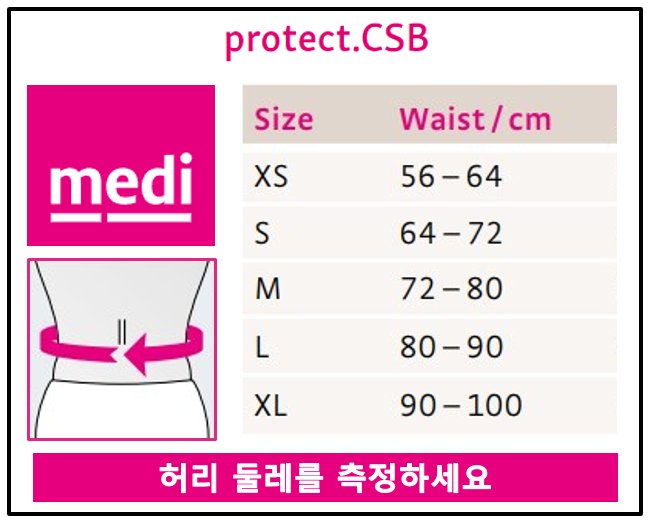 protect.CSB

medi

| Size | Waist / cm |
|---|---|
| XS | 56 – 64 |
| S | 64 – 72 |
| M | 72 – 80 |
| L | 80 – 90 |
| XL | 90 – 100 |

허리 둘레를 측정하세요